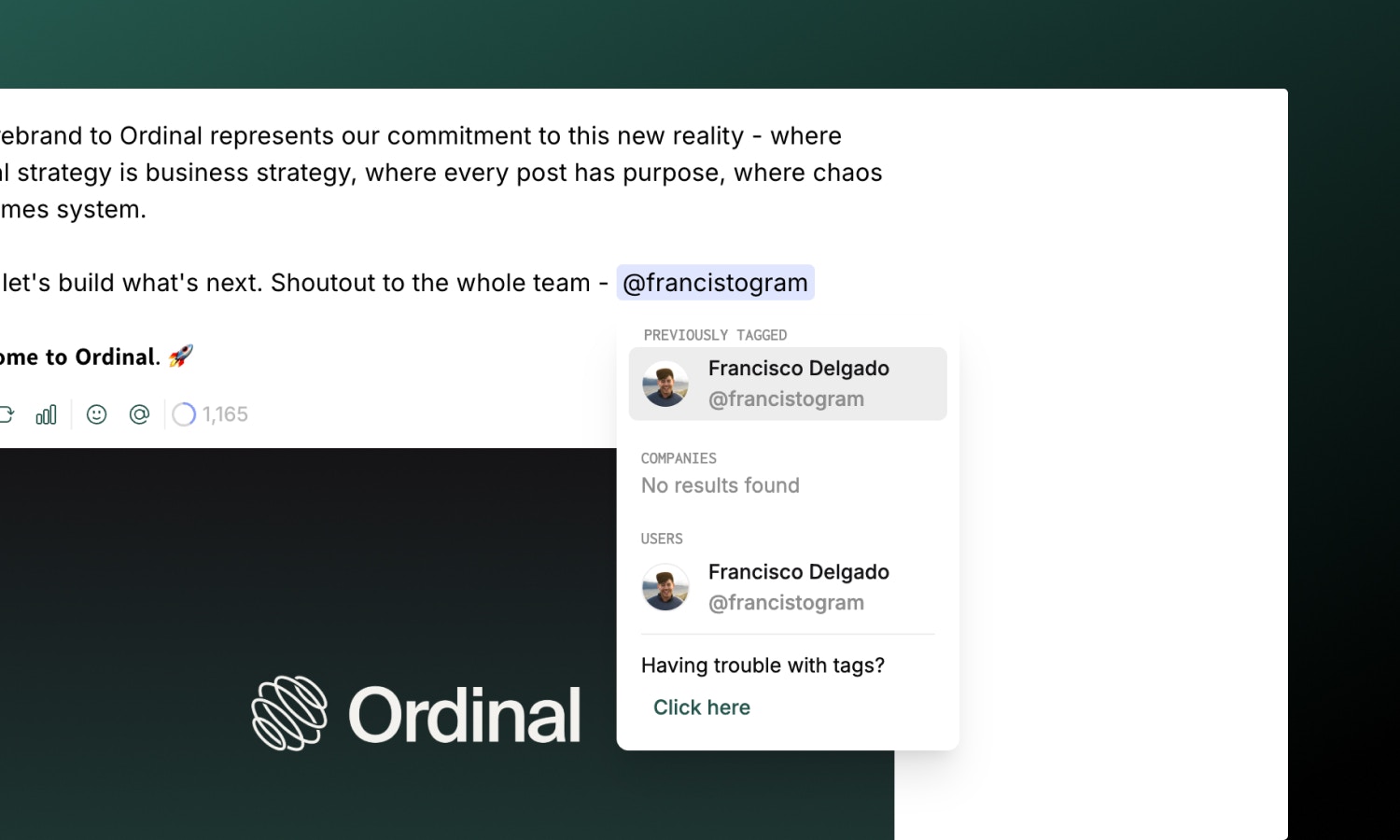 ebrand to Ordinal represents our commitment to this new reality - where l strategy is business strategy, where every post has purpose, where chaos mes system.

let's build what's next. Shoutout to the whole team - @francistogram

ome to Ordinal. 🚀

1,165

PREVIOUSLY TAGGED
Francisco Delgado
@francistogram

COMPANIES
No results found

USERS
Francisco Delgado
@francistogram

Having trouble with tags?
Click here

Ordinal